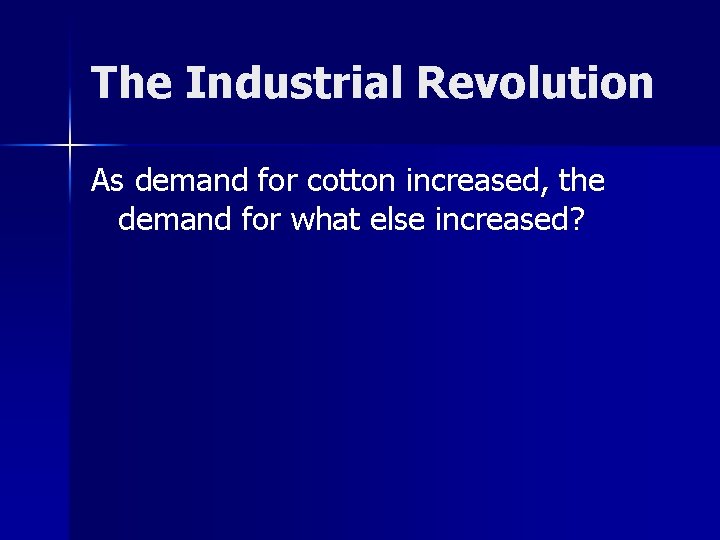 The Industrial Revolution

As demand for cotton increased, the demand for what else increased?